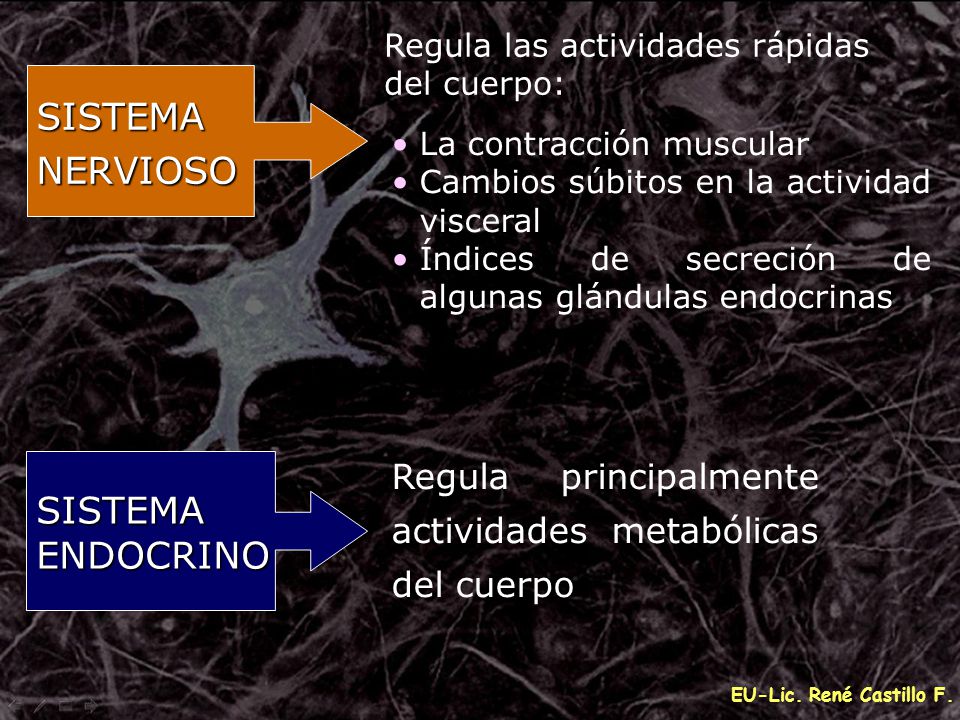 SISTEMA NERVIOSO

Regula las actividades rápidas del cuerpo:

• La contracción muscular
• Cambios súbitos en la actividad visceral
• Índices de secreción de algunas glándulas endocrinas

SISTEMA ENDOCRINO

Regula principalmente actividades metabólicas del cuerpo

EU-Lic. René Castillo F.